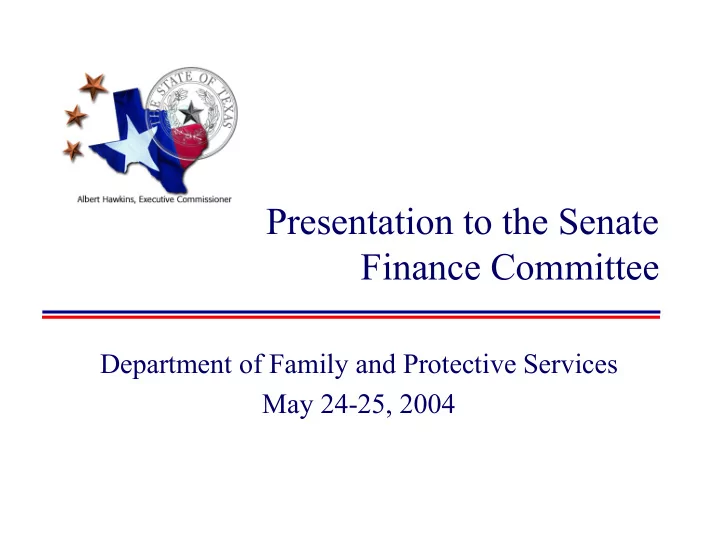 THE STATE OF TEXAS

Albert Hawkins, Executive Commissioner

Presentation to the Senate Finance Committee

Department of Family and Protective Services
May 24-25, 2004